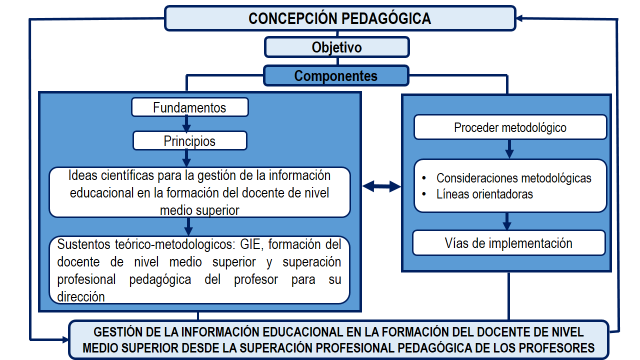 CONCEPCIÓN PEDAGÓGICA

Objetivo

Componentes

Fundamentos

Principios

Ideas científicas para la gestión de la información educacional en la formación del docente de nivel medio superior

Sustentos teórico-metodologicos: GIE, formación del docente de nivel medio superior y superación profesional pedagógica del profesor para su dirección

Proceder metodológico

• Consideraciones metodológicas
• Líneas orientadoras

Vías de implementación

GESTIÓN DE LA INFORMACIÓN EDUCACIONAL EN LA FORMACIÓN DEL DOCENTE DE NIVEL MEDIO SUPERIOR DESDE LA SUPERACIÓN PROFESIONAL PEDAGÓGICA DE LOS PROFESORES